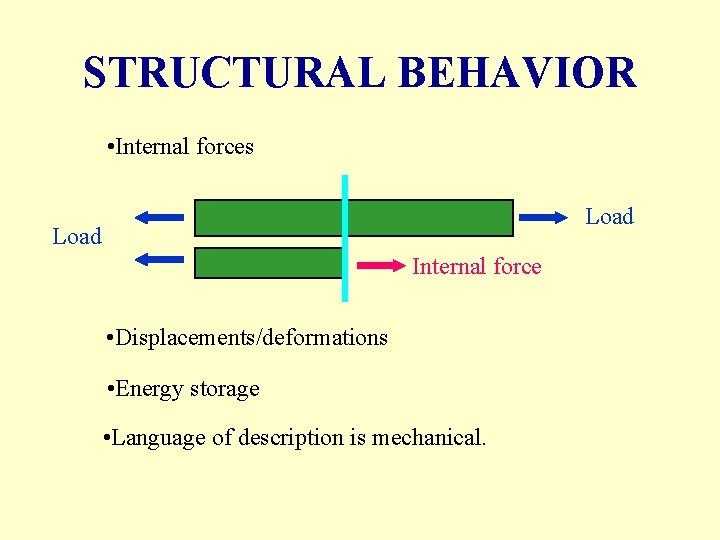 STRUCTURAL BEHAVIOR

•Internal forces

Load

Load

Internal force

•Displacements/deformations

•Energy storage

•Language of description is mechanical.